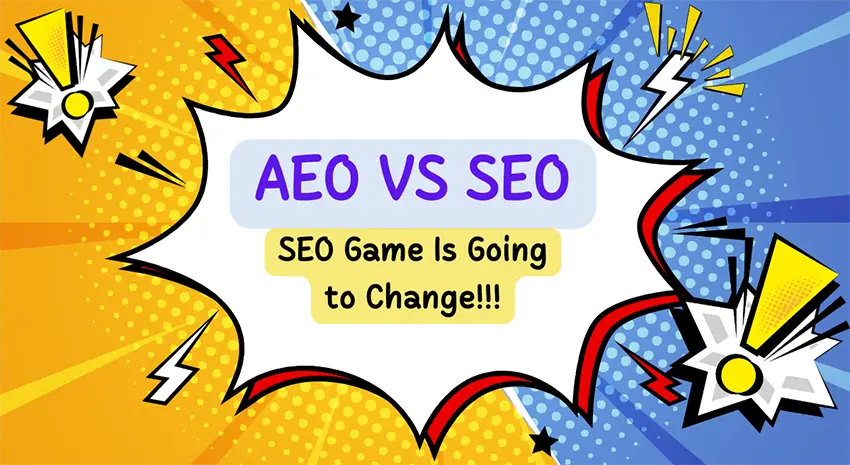 AEO VS SEO

SEO Game Is Going to Change!!!